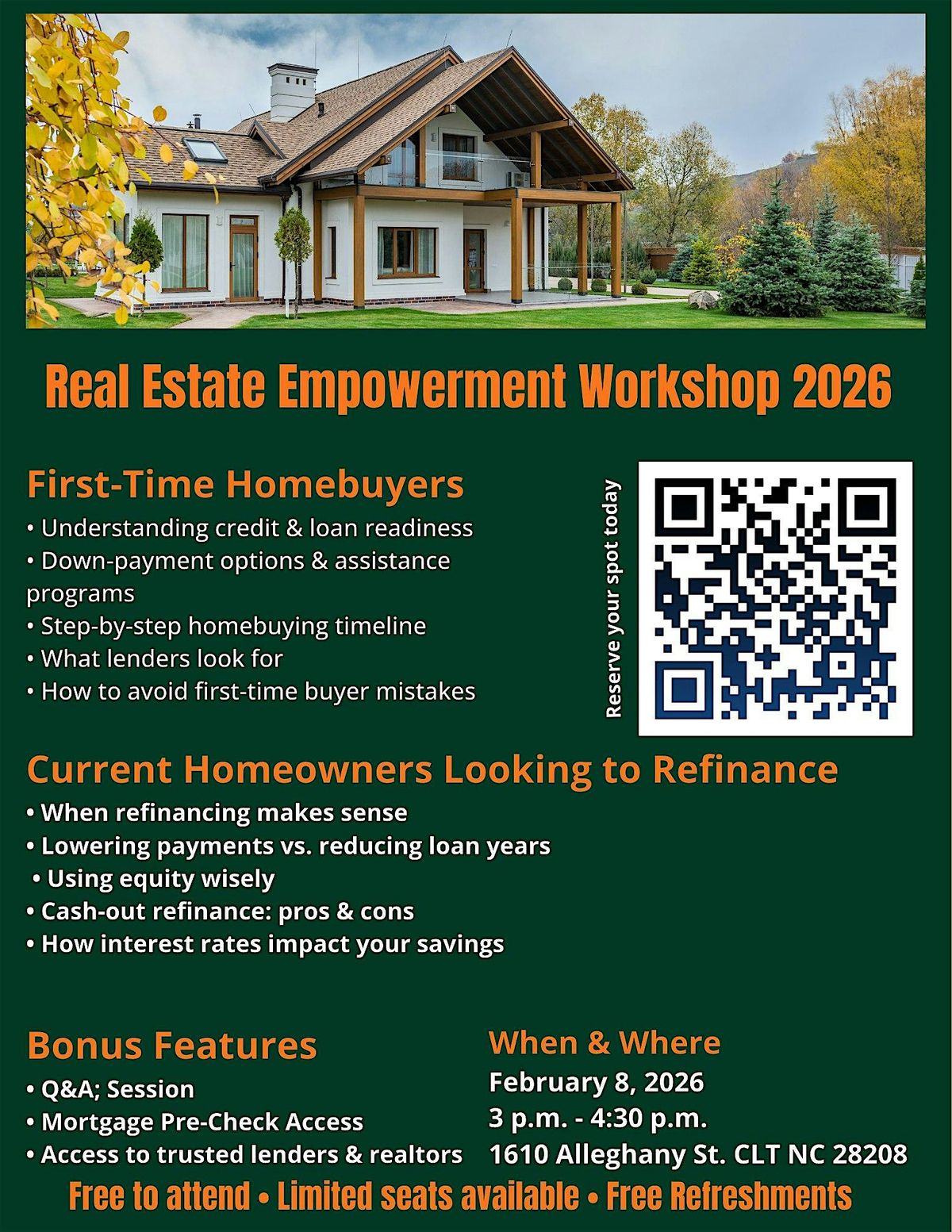 Real Estate Empowerment Workshop 2026

First-Time Homebuyers

• Understanding credit & loan readiness
• Down-payment options & assistance programs
• Step-by-step homebuying timeline
• What lenders look for
• How to avoid first-time buyer mistakes

Reserve your spot today

Current Homeowners Looking to Refinance

• When refinancing makes sense
• Lowering payments vs. reducing loan years
• Using equity wisely
• Cash-out refinance: pros & cons
• How interest rates impact your savings

Bonus Features

• Q&A; Session
• Mortgage Pre-Check Access
• Access to trusted lenders & realtors

When & Where

February 8, 2026
3 p.m. - 4:30 p.m.
1610 Alleghany St. CLT NC 28208

Free to attend • Limited seats available • Free Refreshments